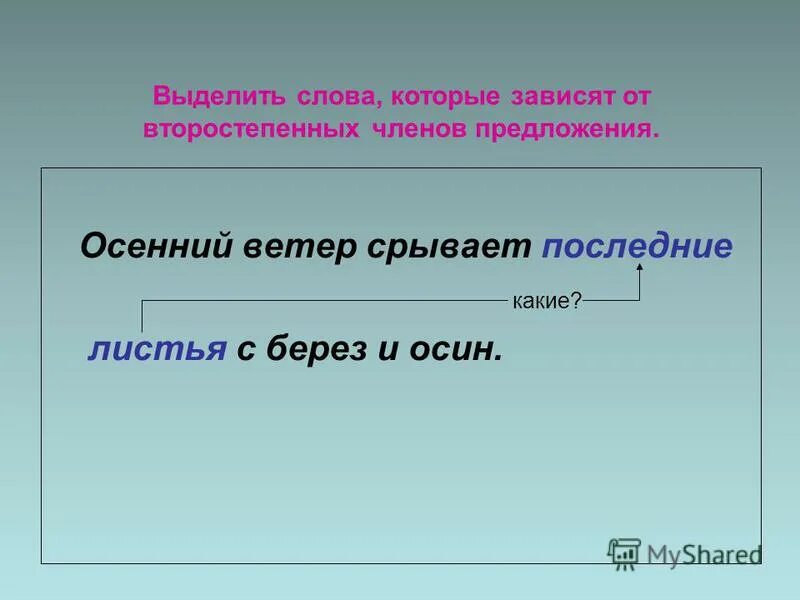 Выделить слова, которые зависят от второстепенных членов предложения.

Осенний ветер срывает последние

какие?

листья с берез и осин.

MyShared